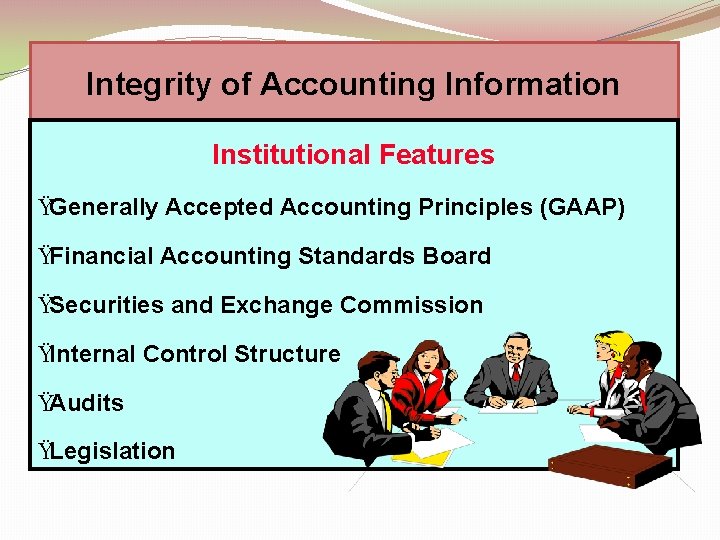 Integrity of Accounting Information

Institutional Features

ŸGenerally Accepted Accounting Principles (GAAP)

ŸFinancial Accounting Standards Board

ŸSecurities and Exchange Commission

ŸInternal Control Structure

ŸAudits

ŸLegislation